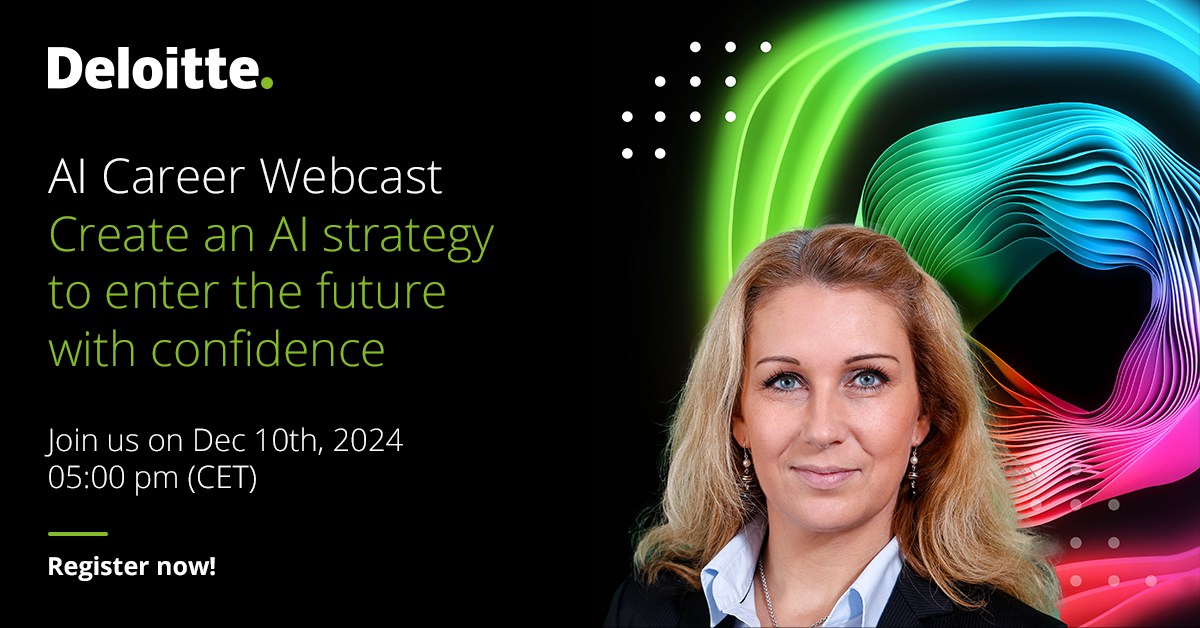 Deloitte.

AI Career Webcast
Create an AI strategy to enter the future with confidence

Join us on Dec 10th, 2024
05:00 pm (CET)

Register now!